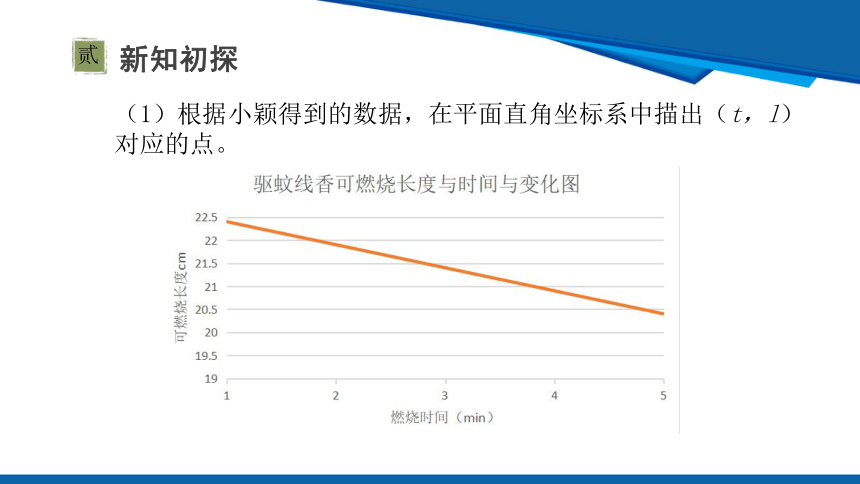 贰 新知初探

（1）根据小颖得到的数据，在平面直角坐标系中描出（$t$，$l$）对应的点。

驱蚊线香可燃烧长度与时间与变化图

可燃烧长度cm

22.5
22
21.5
21
20.5
20
19.5
19

1 2 3 4 5

燃烧时间（min）